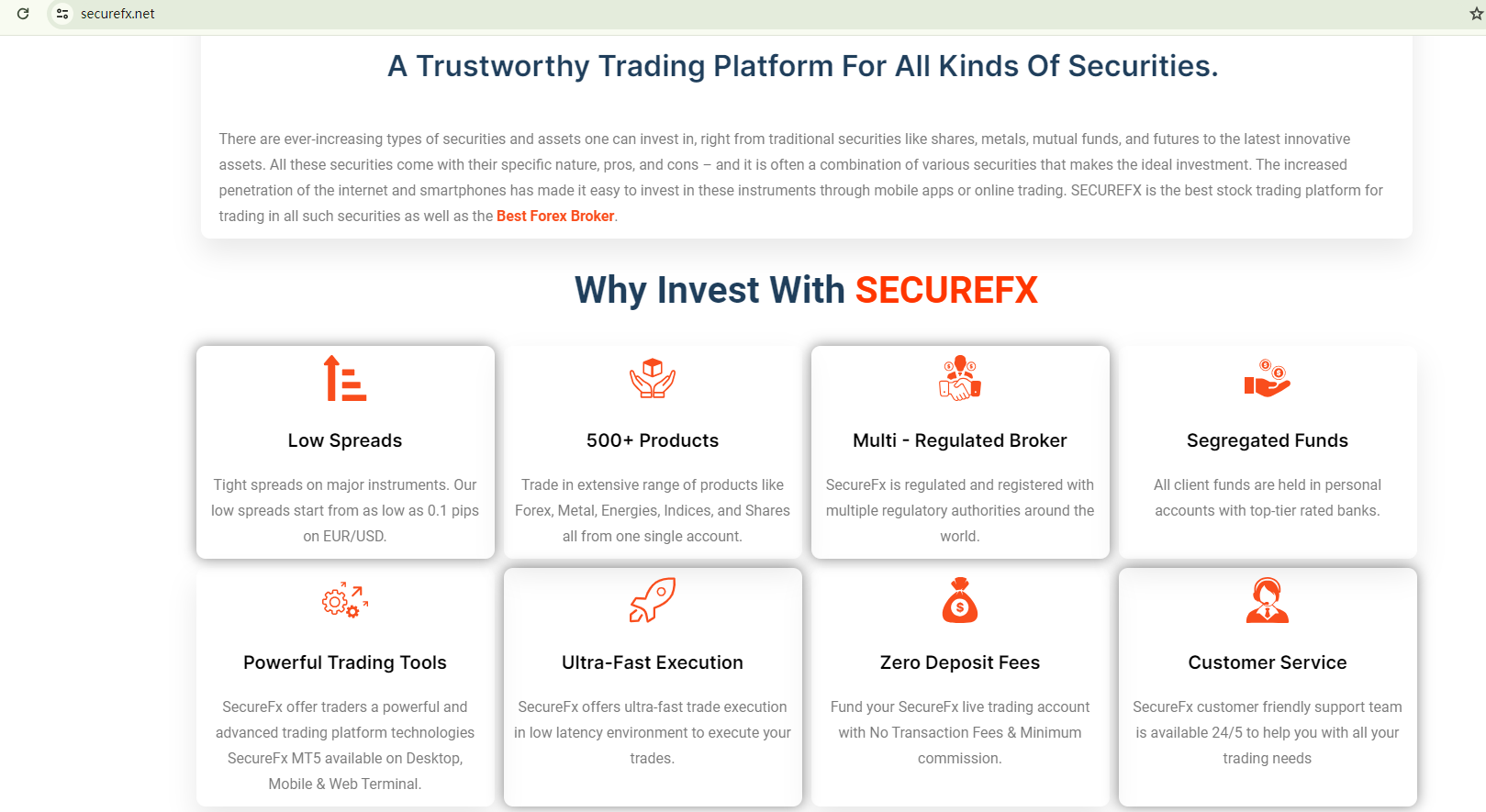 securefx.net

A Trustworthy Trading Platform For All Kinds Of Securities.

There are ever-increasing types of securities and assets one can invest in, right from traditional securities like shares, metals, mutual funds, and futures to the latest innovative assets. All these securities come with their specific nature, pros, and cons – and it is often a combination of various securities that makes the ideal investment. The increased penetration of the internet and smartphones has made it easy to invest in these instruments through mobile apps or online trading. SECUREFX is the best stock trading platform for trading in all such securities as well as the Best Forex Broker.

Why Invest With SECUREFX

Low Spreads

Tight spreads on major instruments. Our low spreads start from as low as 0.1 pips on EUR/USD.

500+ Products

Trade in extensive range of products like Forex, Metal, Energies, Indices, and Shares all from one single account.

Multi - Regulated Broker

SecureFx is regulated and registered with multiple regulatory authorities around the world.

Segregated Funds

All client funds are held in personal accounts with top-tier rated banks.

Powerful Trading Tools

SecureFx offer traders a powerful and advanced trading platform technologies SecureFx MT5 available on Desktop, Mobile & Web Terminal.

Ultra-Fast Execution

SecureFx offers ultra-fast trade execution in low latency environment to execute your trades.

Zero Deposit Fees

Fund your SecureFx live trading account with No Transaction Fees & Minimum commission.

Customer Service

SecureFx customer friendly support team is available 24/5 to help you with all your trading needs